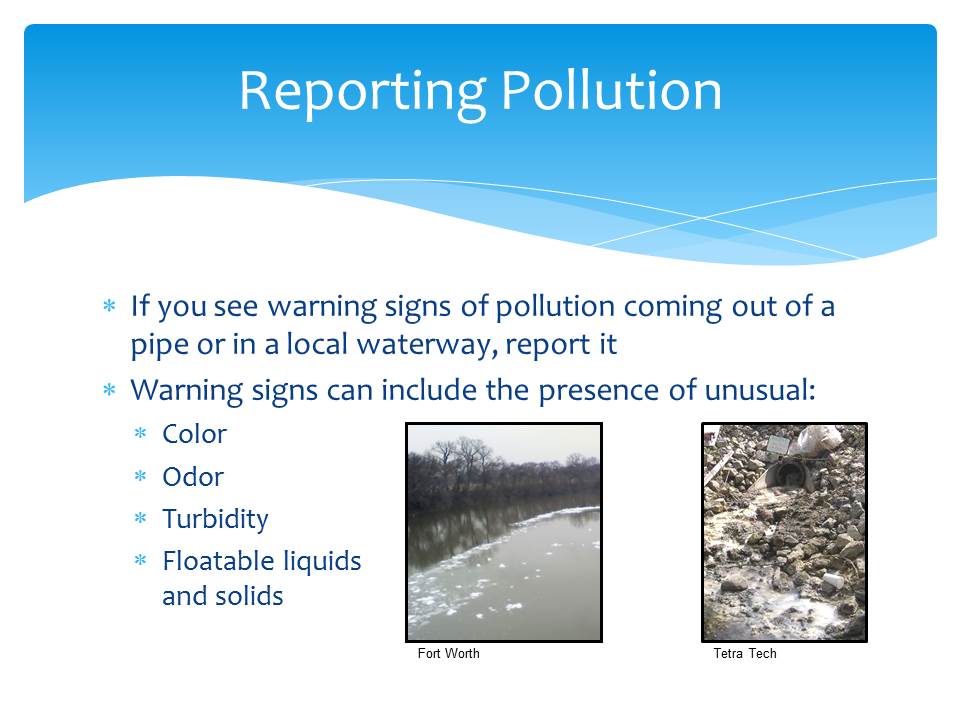 Reporting Pollution

* If you see warning signs of pollution coming out of a pipe or in a local waterway, report it
* Warning signs can include the presence of unusual:
  * Color
  * Odor
  * Turbidity
  * Floatable liquids and solids

Fort Worth

Tetra Tech